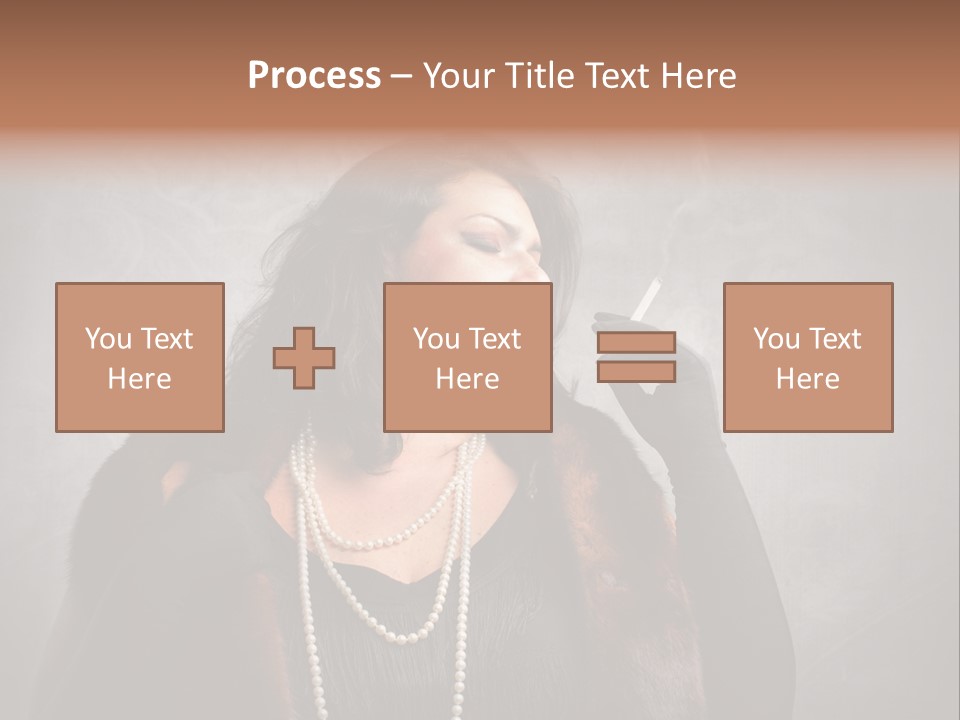 Process – Your Title Text Here

You Text Here

You Text Here

You Text Here